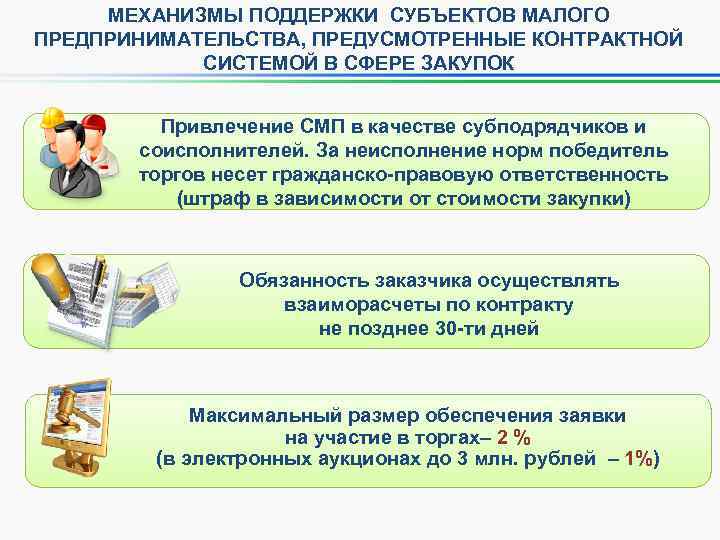 МЕХАНИЗМЫ ПОДДЕРЖКИ СУБЪЕКТОВ МАЛОГО ПРЕДПРИНИМАТЕЛЬСТВА, ПРЕДУСМОТРЕННЫЕ КОНТРАКТНОЙ СИСТЕМОЙ В СФЕРЕ ЗАКУПОК

Привлечение СМП в качестве субподрядчиков и соисполнителей. За неисполнение норм победитель торгов несет гражданско-правовую ответственность (штраф в зависимости от стоимости закупки)

Обязанность заказчика осуществлять взаиморасчеты по контракту не позднее 30-ти дней

Максимальный размер обеспечения заявки на участие в торгах– 2 % (в электронных аукционах до 3 млн. рублей – 1%)